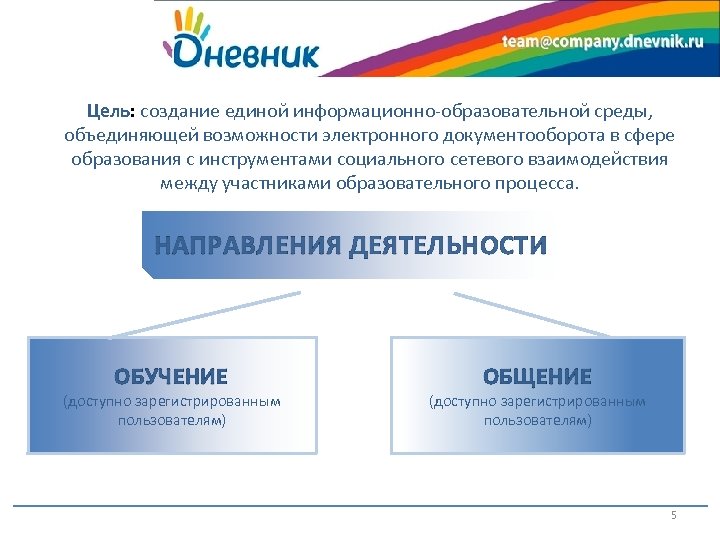 Дневник

team@company.dnevnik.ru

Цель: создание единой информационно-образовательной среды, объединяющей возможности электронного документооборота в сфере образования с инструментами социального сетевого взаимодействия между участниками образовательного процесса.

НАПРАВЛЕНИЯ ДЕЯТЕЛЬНОСТИ

ОБУЧЕНИЕ
(доступно зарегистрированным пользователям)

ОБЩЕНИЕ
(доступно зарегистрированным пользователям)

5